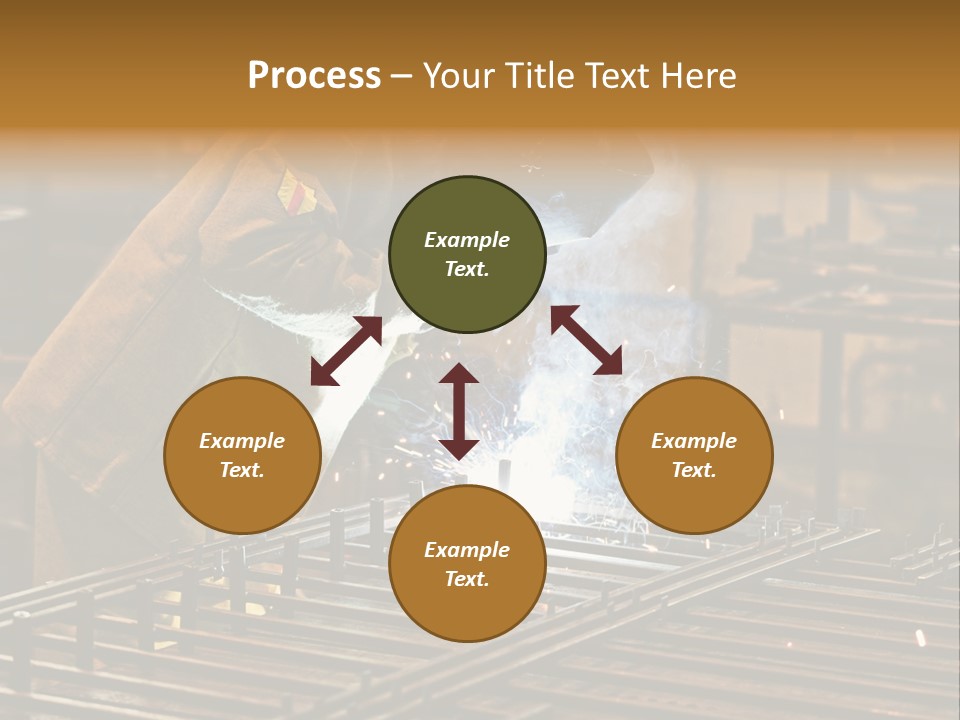 Process – Your Title Text Here

Example Text.

Example Text.

Example Text.

Example Text.